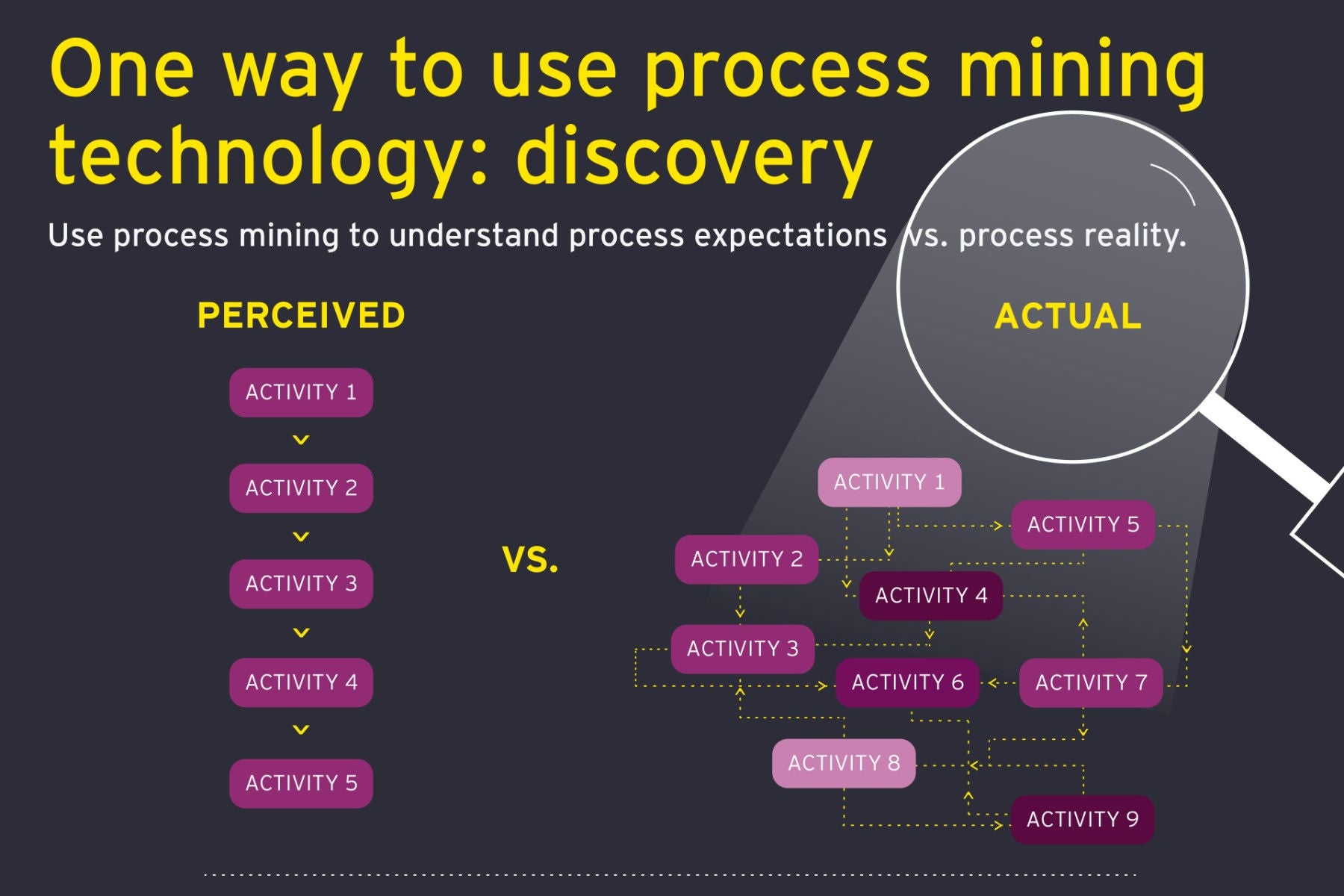 One way to use process mining technology: discovery

Use process mining to understand process expectations vs. process reality.

PERCEIVED

ACTIVITY 1
ACTIVITY 2
ACTIVITY 3
ACTIVITY 4
ACTIVITY 5

VS.

ACTUAL

ACTIVITY 1
ACTIVITY 5
ACTIVITY 2
ACTIVITY 4
ACTIVITY 3
ACTIVITY 6
ACTIVITY 7
ACTIVITY 8
ACTIVITY 9